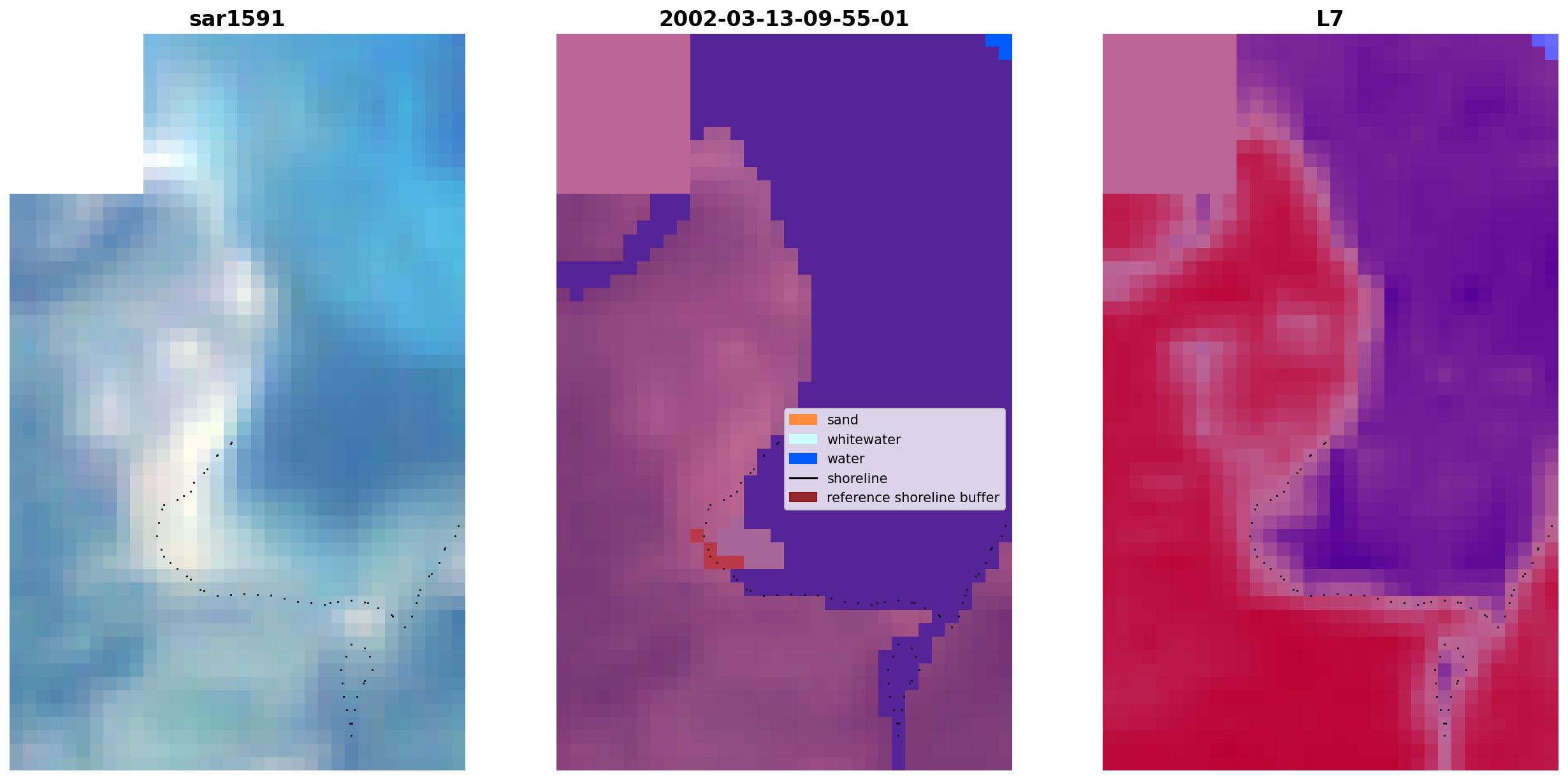 sar1591

2002-03-13-09-55-01

sand
whitewater
water
shoreline
reference shoreline buffer

L7